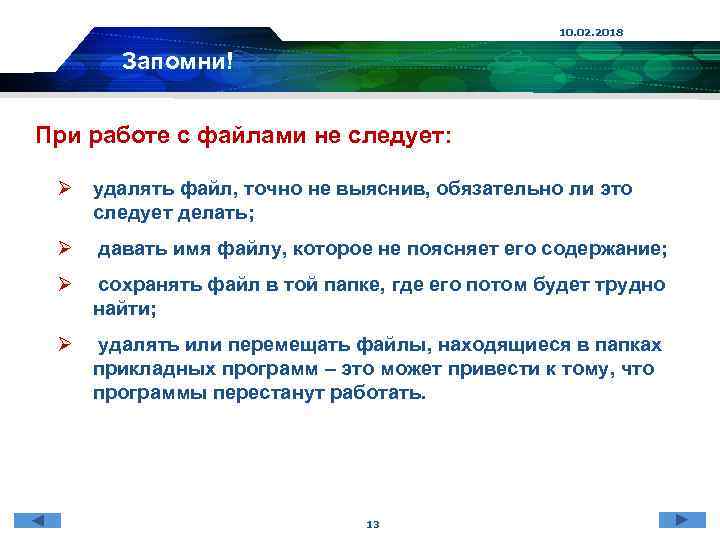 10.02.2018

Запомни!

При работе с файлами не следует:

➢ удалять файл, точно не выяснив, обязательно ли это следует делать;

➢ давать имя файлу, которое не поясняет его содержание;

➢ сохранять файл в той папке, где его потом будет трудно найти;

➢ удалять или перемещать файлы, находящиеся в папках прикладных программ – это может привести к тому, что программы перестанут работать.

13